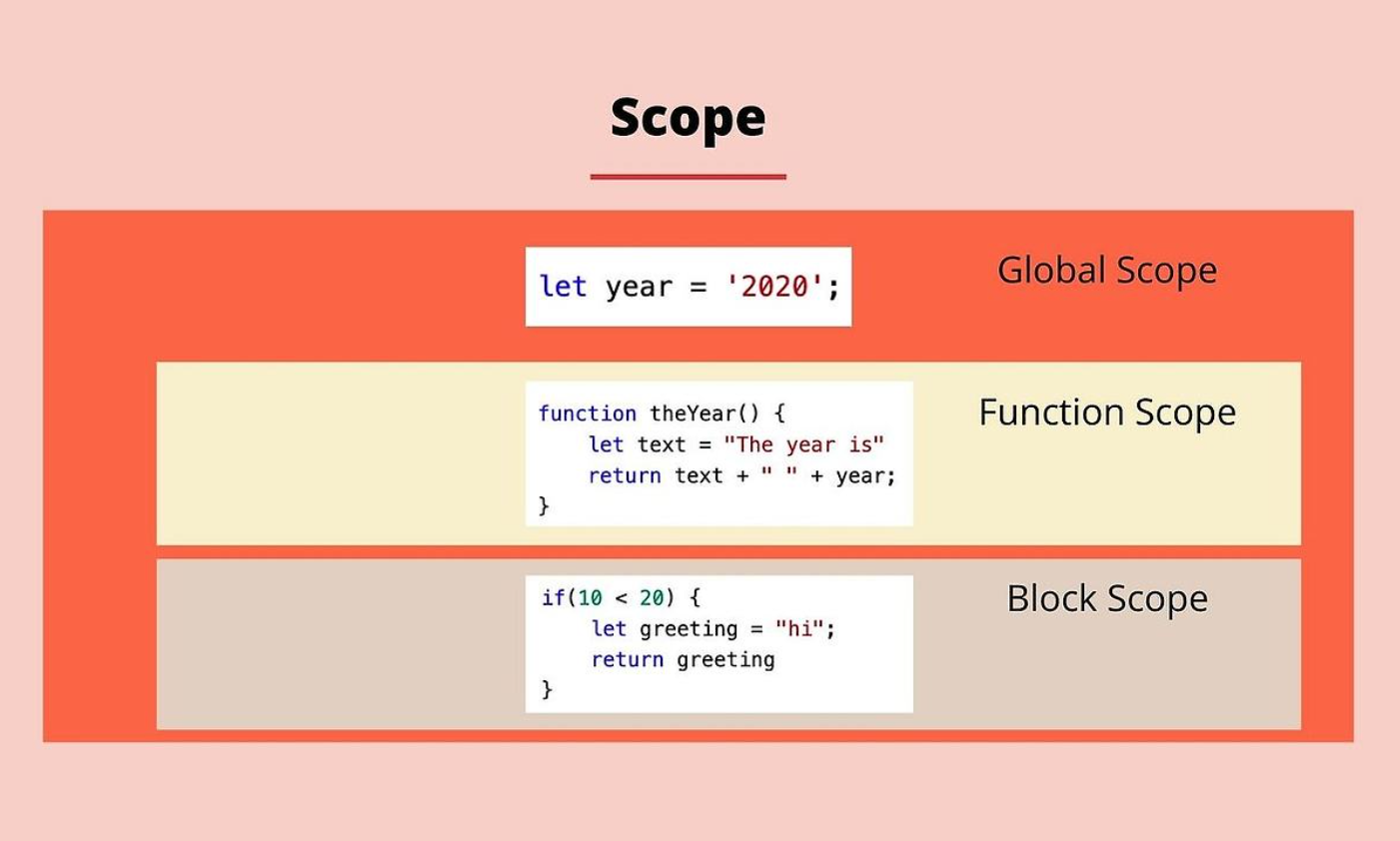 Scope

let year = '2020';

Global Scope

function theYear() {
    let text = "The year is"
    return text + " " + year;
}

Function Scope

if(10 < 20) {
    let greeting = "hi";
    return greeting
}

Block Scope